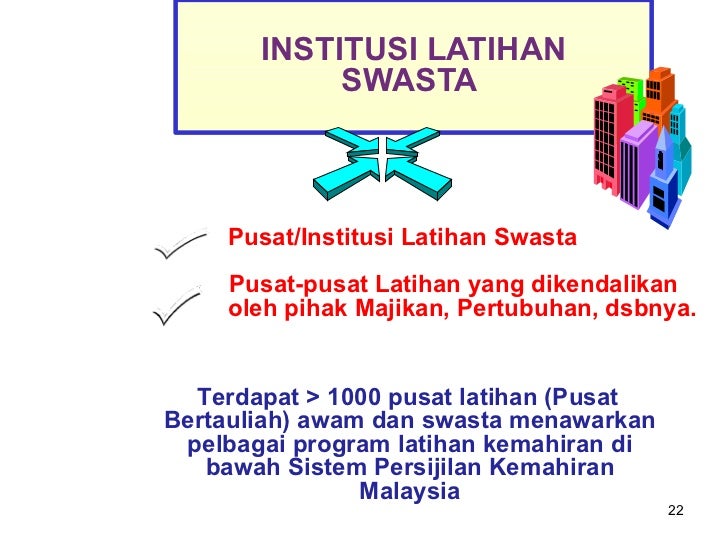 INSTITUSI LATIHAN SWASTA

Pusat/Institusi Latihan Swasta

Pusat-pusat Latihan yang dikendalikan oleh pihak Majikan, Pertubuhan, dsbnya.

Terdapat > 1000 pusat latihan (Pusat Bertauliah) awam dan swasta menawarkan pelbagai program latihan kemahiran di bawah Sistem Persijilan Kemahiran Malaysia

22